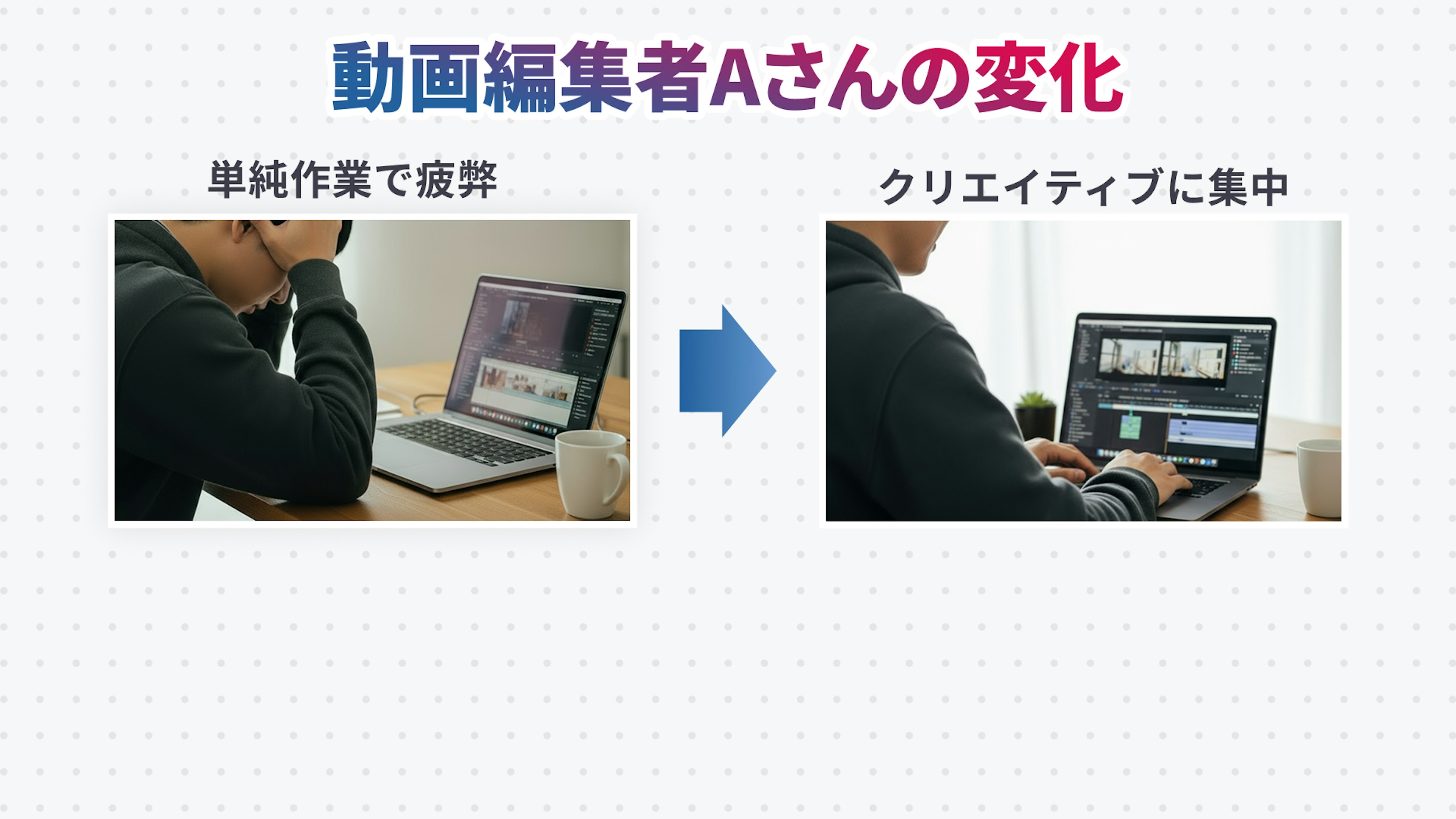 動画編集者Aさんの変化

単純作業で疲弊

クリエイティブに集中